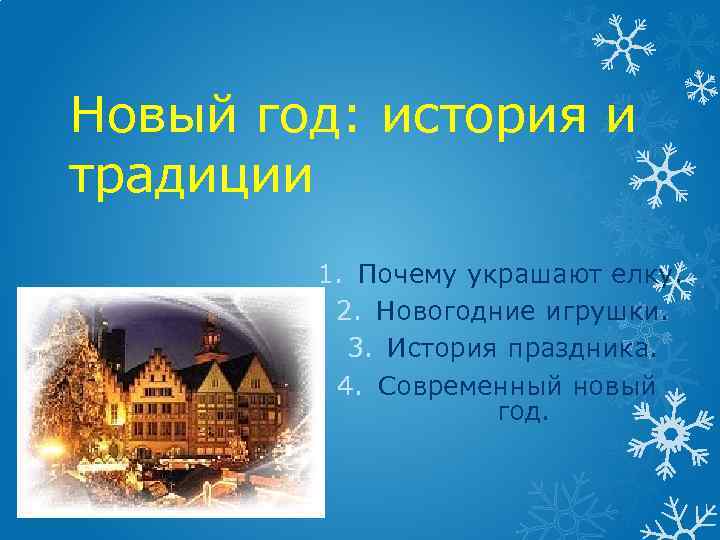 Новый год: история и традиции

1. Почему украшают елку.
2. Новогодние игрушки.
3. История праздника.
4. Современный новый год.